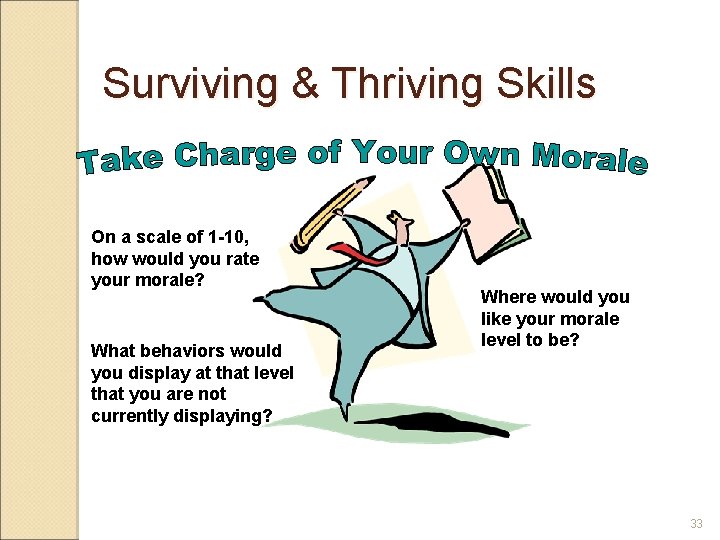 Surviving & Thriving Skills

Take Charge of Your Own Morale

On a scale of 1-10, how would you rate your morale?

Where would you like your morale level to be?

What behaviors would you display at that level that you are not currently displaying?

33